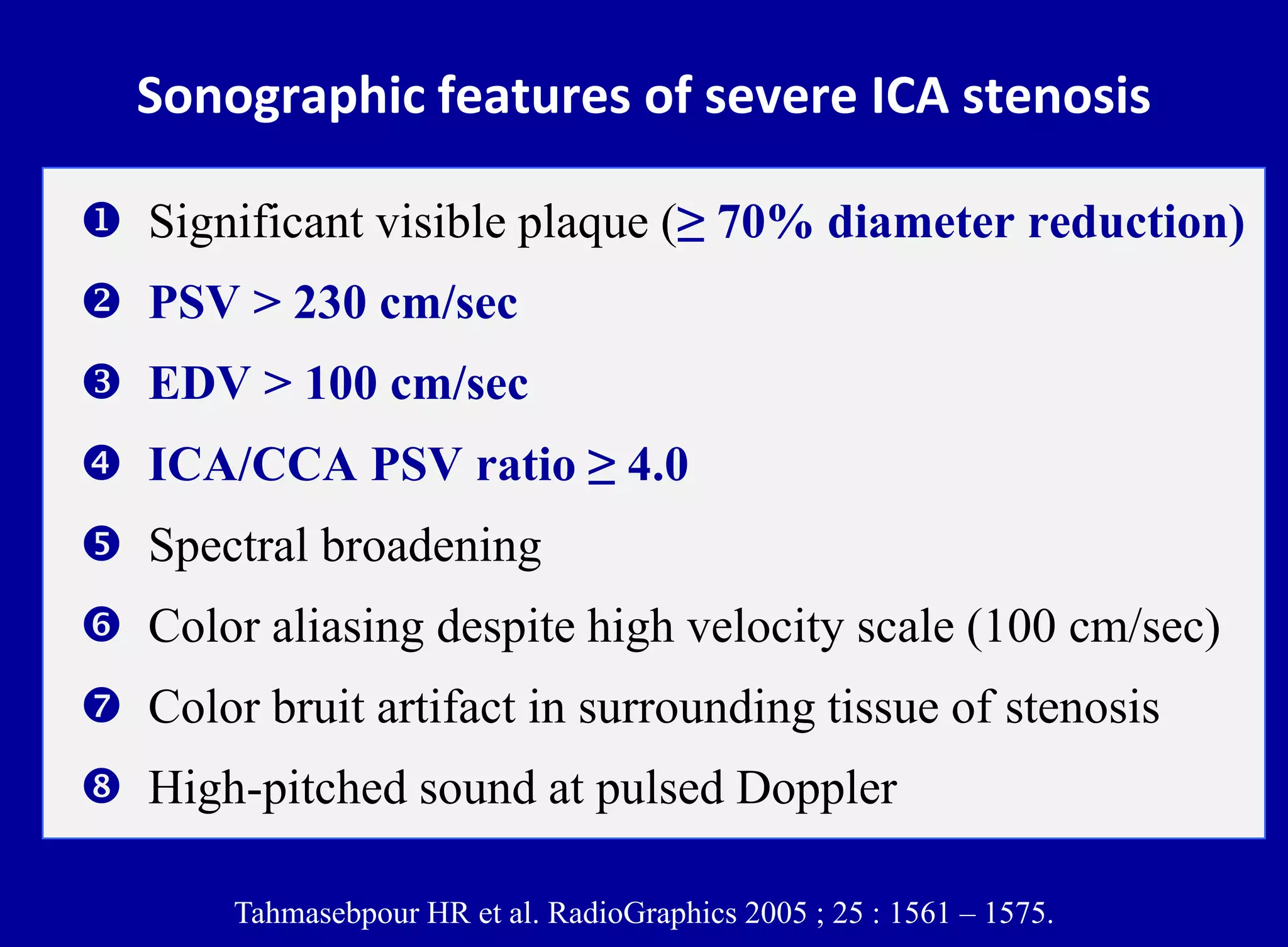 Sonographic features of severe ICA stenosis

❶ Significant visible plaque (≥ 70% diameter reduction)

❷ PSV > 230 cm/sec

❸ EDV > 100 cm/sec

❹ ICA/CCA PSV ratio ≥ 4.0

❺ Spectral broadening

❻ Color aliasing despite high velocity scale (100 cm/sec)

❼ Color bruit artifact in surrounding tissue of stenosis

❽ High-pitched sound at pulsed Doppler

Tahmasebpour HR et al. RadioGraphics 2005 ; 25 : 1561 – 1575.